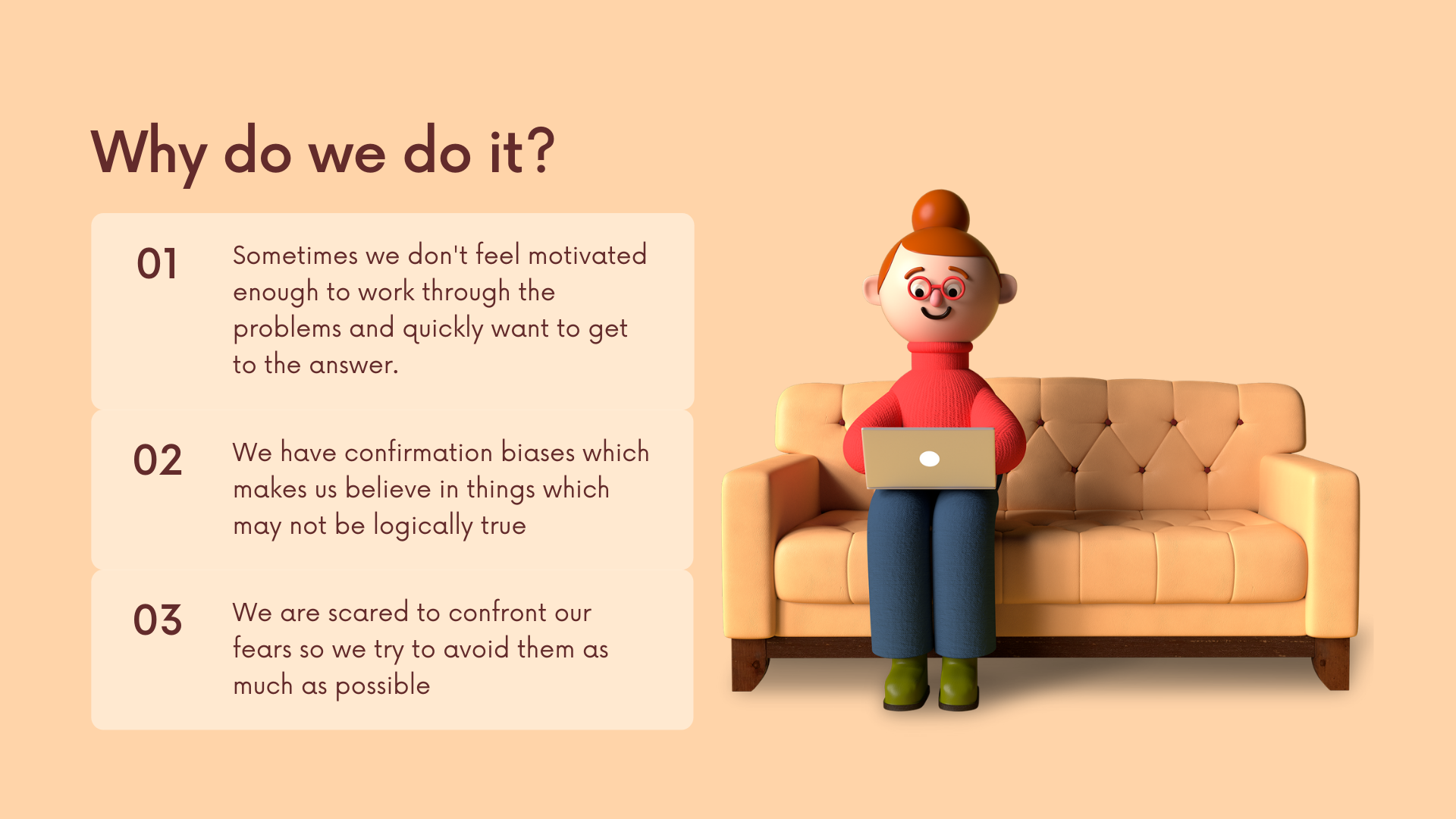 Why do we do it?

01

Sometimes we don't feel motivated enough to work through the problems and quickly want to get to the answer.

02

We have confirmation biases which makes us believe in things which may not be logically true

03

We are scared to confront our fears so we try to avoid them as much as possible